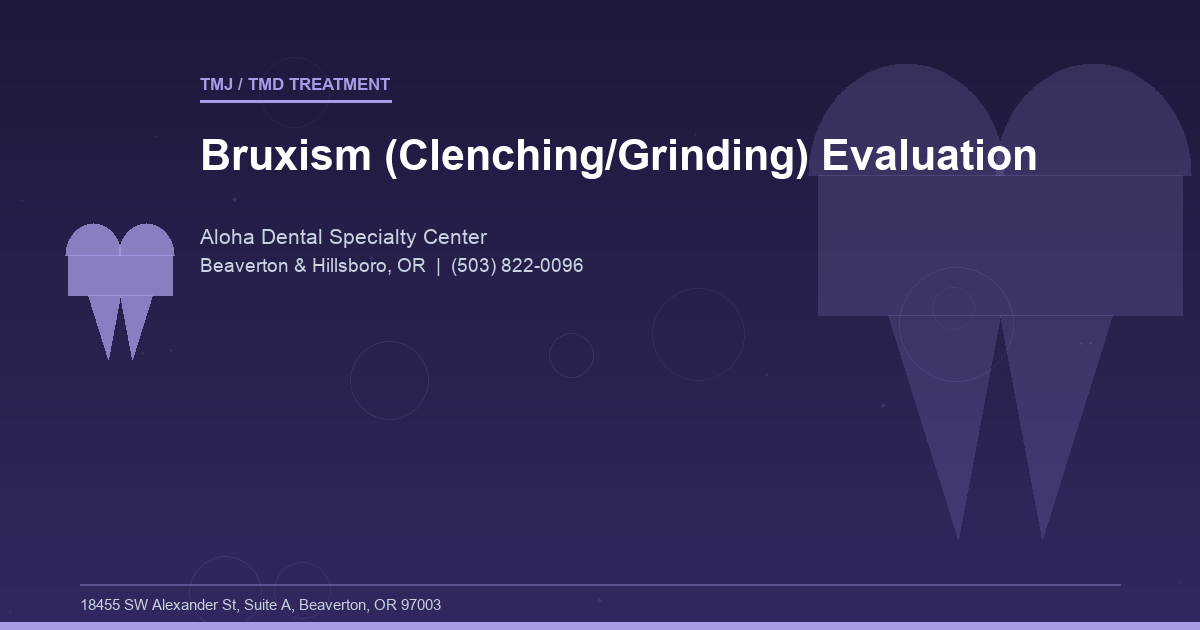 TMJ / TMD TREATMENT

Bruxism (Clenching/Grinding) Evaluation

Aloha Dental Specialty Center
Beaverton & Hillsboro, OR | (503) 822-0096

18455 SW Alexander St, Suite A, Beaverton, OR 97003